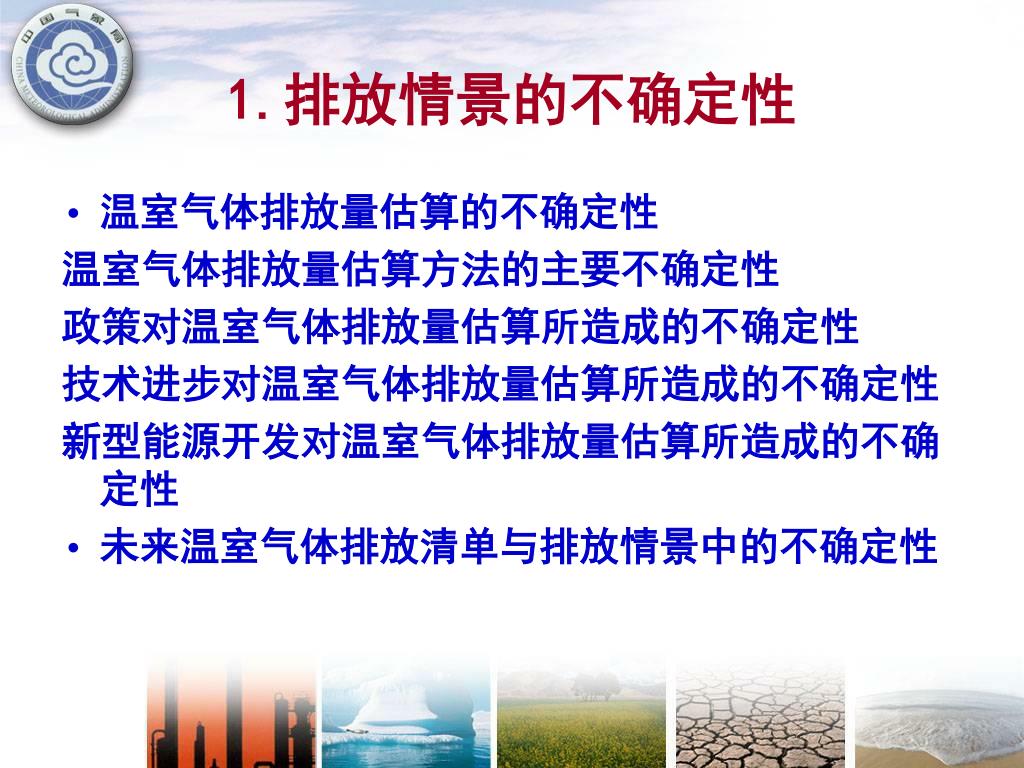 中国气象局
CHINA METEOROLOGICAL ADMINISTRATION

1. 排放情景的不确定性

• 温室气体排放量估算的不确定性
温室气体排放量估算方法的主要不确定性
政策对温室气体排放量估算所造成的不确定性
技术进步对温室气体排放量估算所造成的不确定性
新型能源开发对温室气体排放量估算所造成的不确定性
• 未来温室气体排放清单与排放情景中的不确定性